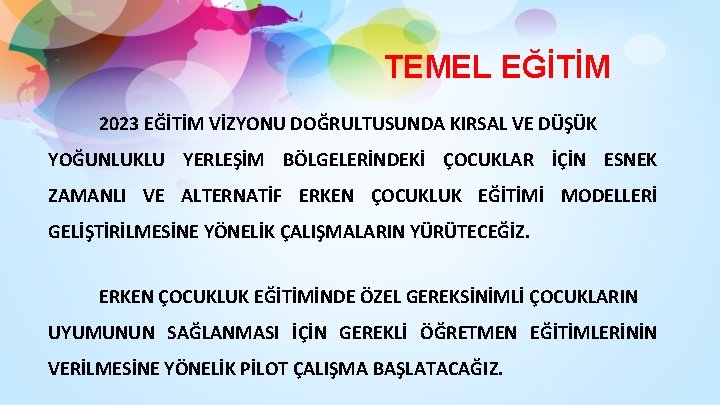 TEMEL EĞİTİM

2023 EĞİTİM VİZYONU DOĞRULTUSUNDA KIRSAL VE DÜŞÜK YOĞUNLUKLU YERLEŞİM BÖLGELERİNDEKİ ÇOCUKLAR İÇİN ESNEK ZAMANLI VE ALTERNATİF ERKEN ÇOCUKLUK EĞİTİMİ MODELLERİ GELİŞTİRİLMESİNE YÖNELİK ÇALIŞMALARIN YÜRÜTECEĞİZ.

ERKEN ÇOCUKLUK EĞİTİMİNDE ÖZEL GEREKSİNİMLİ ÇOCUKLARIN UYUMUNUN SAĞLANMASI İÇİN GEREKLİ ÖĞRETMEN EĞİTİMLERİNİN VERİLMESİNE YÖNELİK PİLOT ÇALIŞMA BAŞLATACAĞIZ.